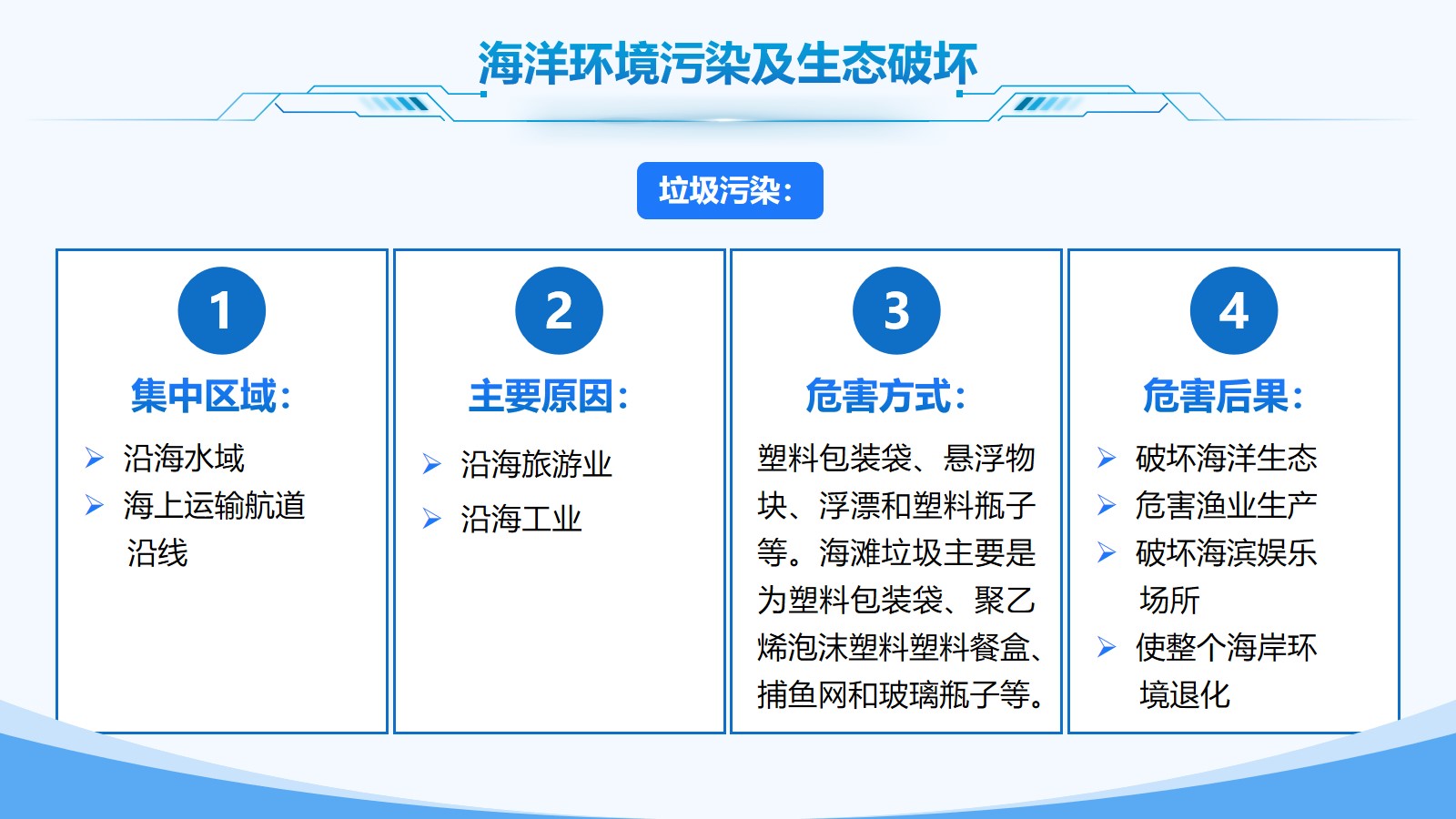 海洋环境污染及生态破坏

垃圾污染:

1

集中区域:

➢ 沿海水域
➢ 海上运输航道沿线

2

主要原因:

➢ 沿海旅游业
➢ 沿海工业

3

危害方式:

塑料包装袋、悬浮物块、浮漂和塑料瓶子等。海滩垃圾主要是为塑料包装袋、聚乙烯泡沫塑料塑料餐盒、捕鱼网和玻璃瓶子等。

4

危害后果:

➢ 破坏海洋生态
➢ 危害渔业生产
➢ 破坏海滨娱乐场所
➢ 使整个海岸环境退化